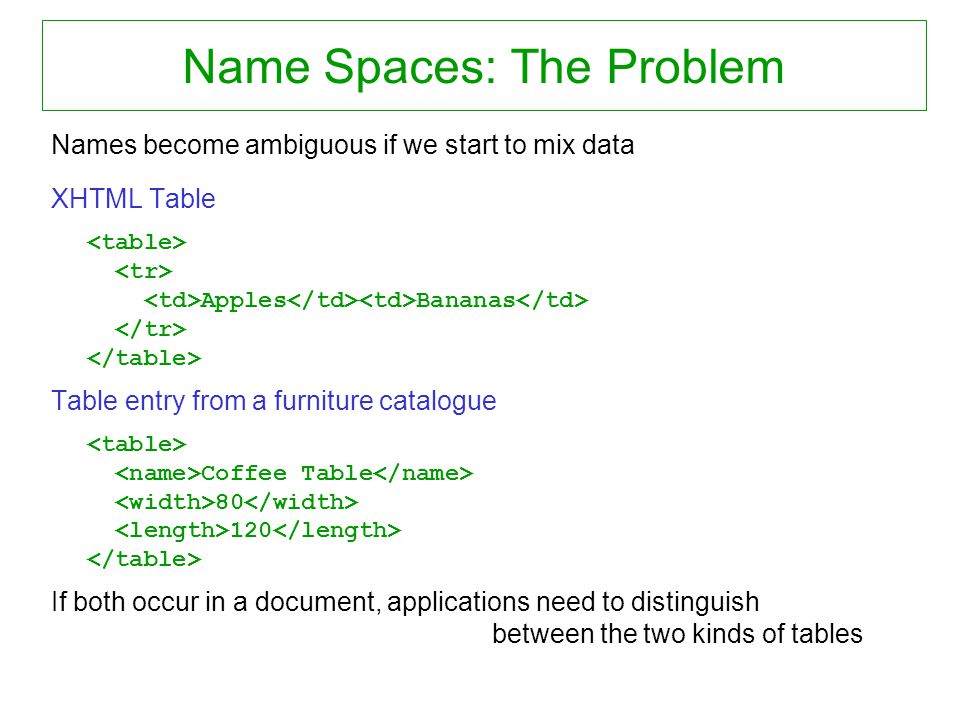 Name Spaces: The Problem

Names become ambiguous if we start to mix data

XHTML Table

<table>
<tr>
<td>Apples</td><td>Bananas</td>
</tr>
</table>

Table entry from a furniture catalogue

<table>
<name>Coffee Table</name>
<width>80</width>
<length>120</length>
</table>

If both occur in a document, applications need to distinguish between the two kinds of tables